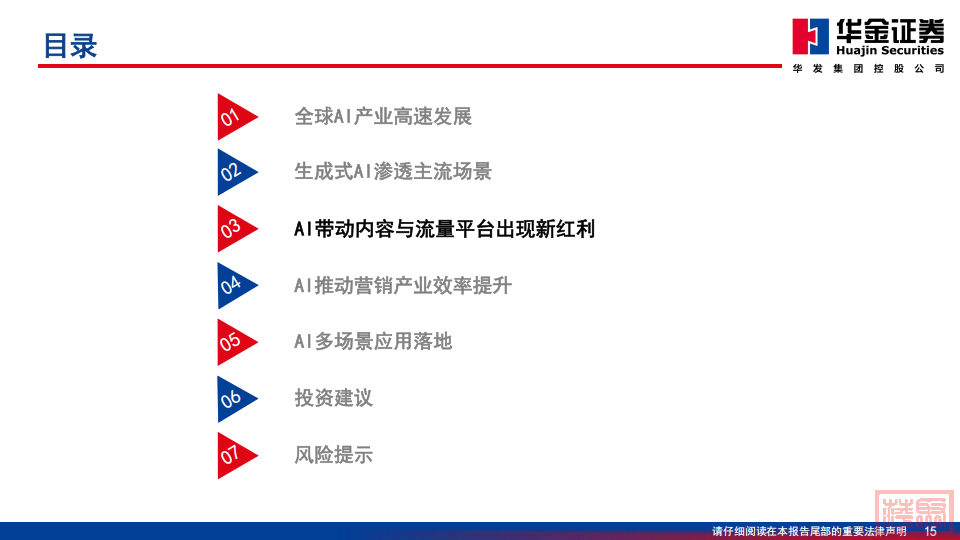 目录

华金证券
Huajin Securities
华发集团控股公司

01 全球AI产业高速发展

02 生成式AI渗透主流场景

03 AI带动内容与流量平台出现新红利

04 AI推动营销产业效率提升

05 AI多场景应用落地

06 投资建议

07 风险提示

请仔细阅读在本报告尾部的重要法律声明 15